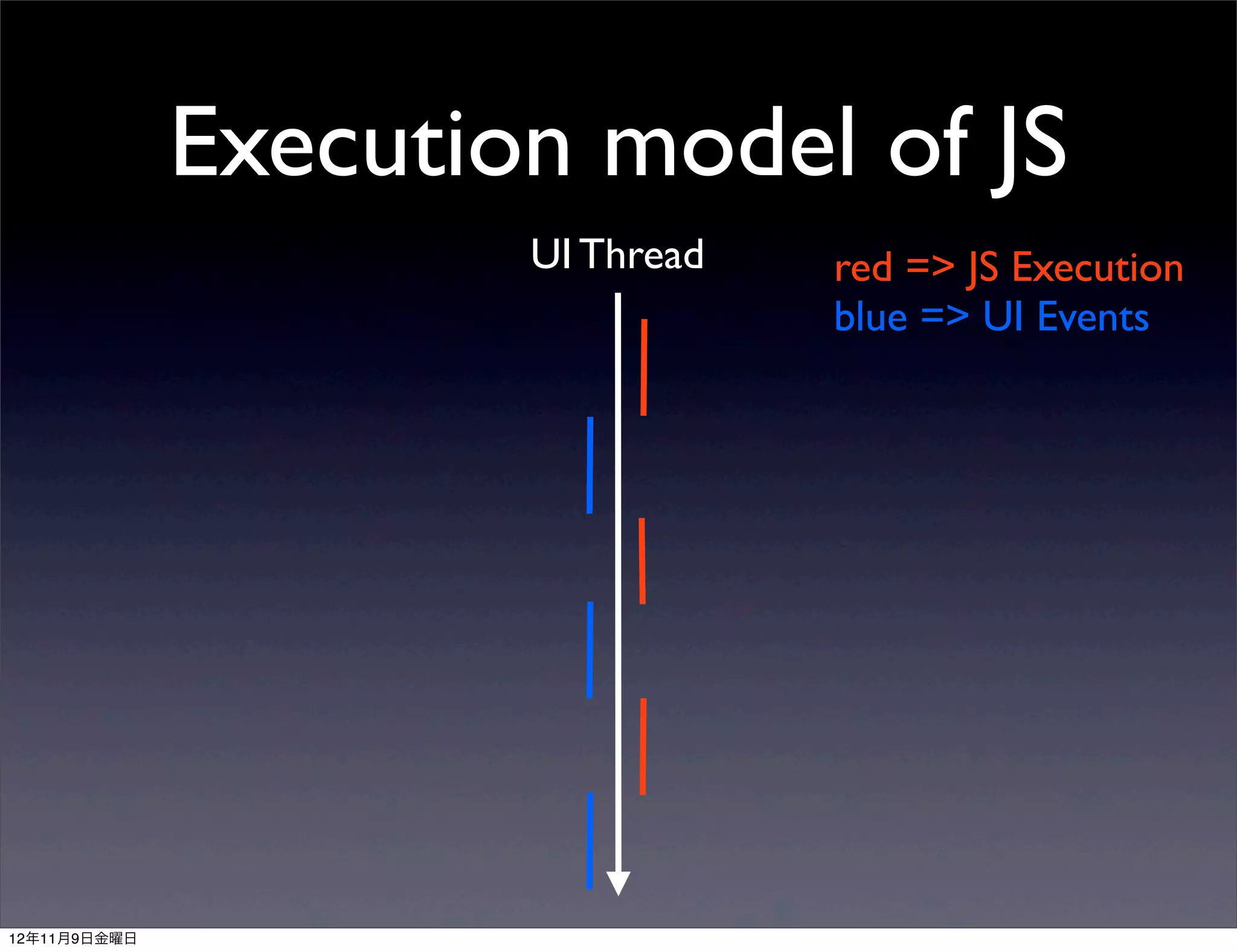 Execution model of JS

UI Thread

red => JS Execution
blue => UI Events

12年11月9日金曜日